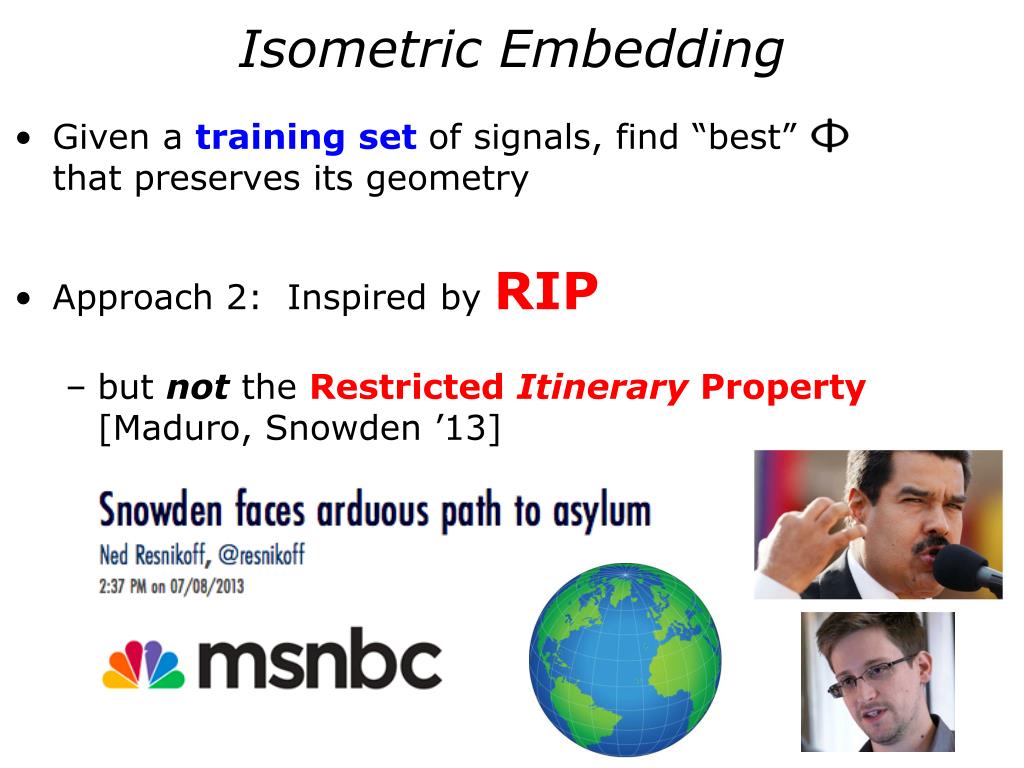 Isometric Embedding

• Given a training set of signals, find "best" $\Phi$ that preserves its geometry

• Approach 2: Inspired by RIP

– but not the Restricted Itinerary Property [Maduro, Snowden '13]

Snowden faces arduous path to asylum

Ned Resnikoff, @resnikoff

2:37 PM on 07/08/2013

msnbc